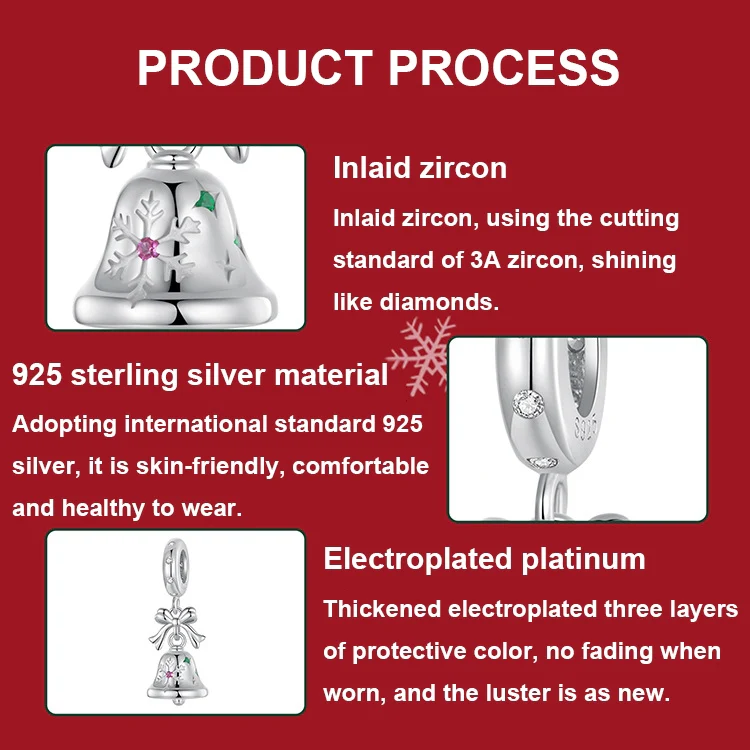 PRODUCT PROCESS

Inlaid zircon

Inlaid zircon, using the cutting standard of 3A zircon, shining like diamonds.

925 sterling silver material

Adopting international standard 925 silver, it is skin-friendly, comfortable and healthy to wear.

Electroplated platinum

Thickened electroplated three layers of protective color, no fading when worn, and the luster is as new.